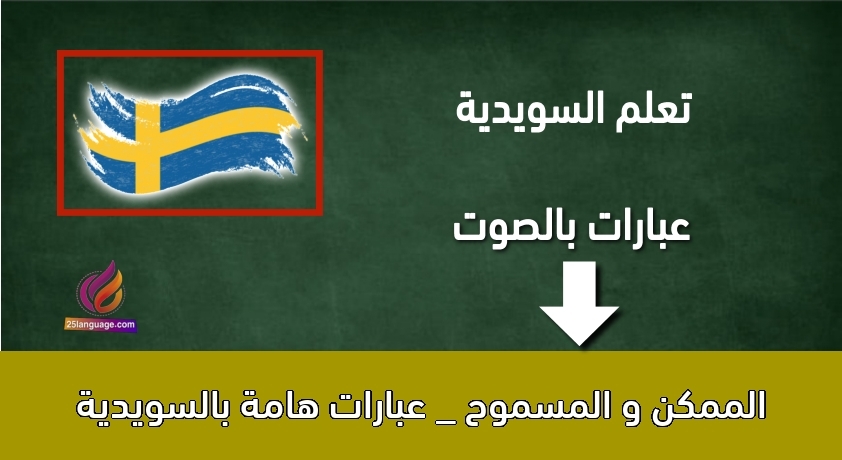 تعلم السويدية

عبارات بالصوت

25language.com

الممكن و المسموح _ عبارات هامة بالسويدية